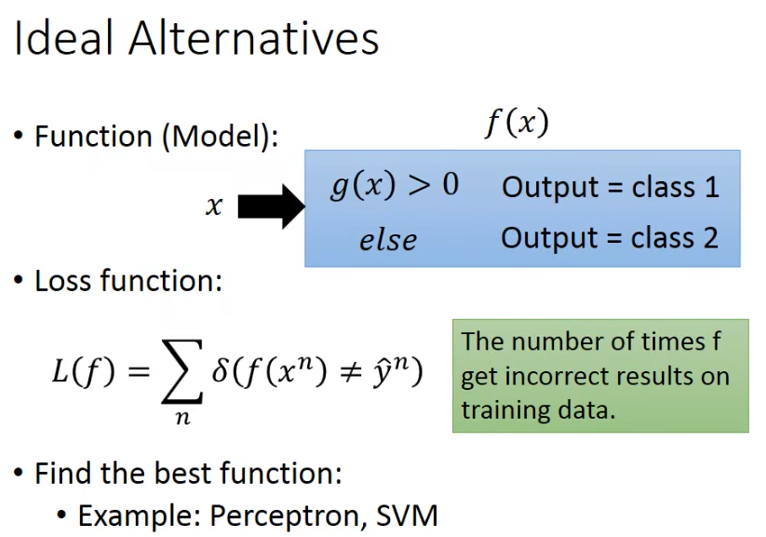 Ideal Alternatives

• Function (Model):

$f(x)$

$x$

$g(x) > 0$ Output = class 1

$else$ Output = class 2

• Loss function:

$L(f) = \sum_{n} \delta(f(x^n) \neq \hat{y}^n)$

The number of times f get incorrect results on training data.

• Find the best function:
  • Example: Perceptron, SVM